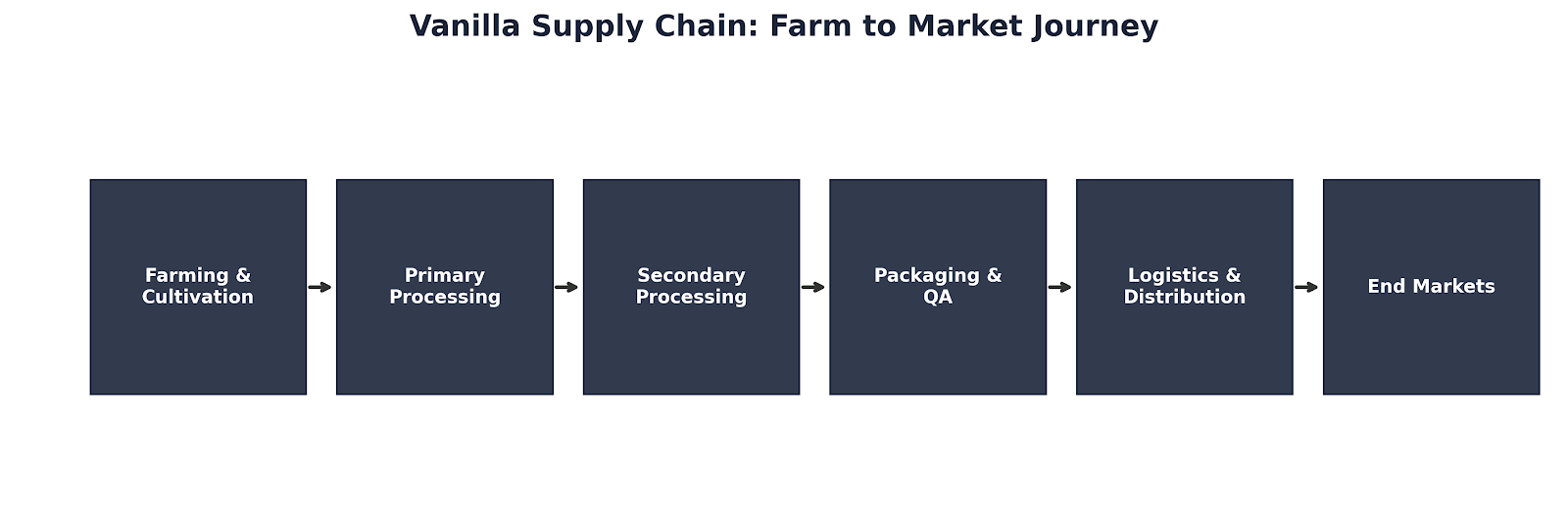 Vanilla Supply Chain: Farm to Market Journey

Farming & Cultivation

Primary Processing

Secondary Processing

Packaging & QA

Logistics & Distribution

End Markets